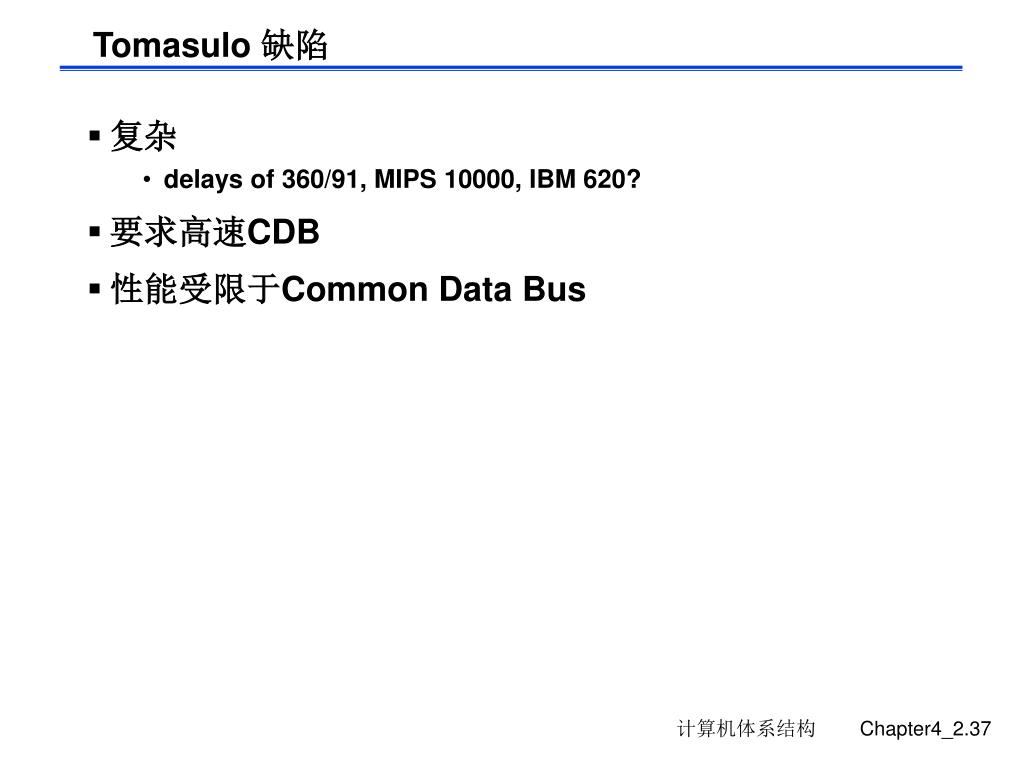 Tomasulo 缺陷

▪ 复杂
• delays of 360/91, MIPS 10000, IBM 620?

▪ 要求高速CDB

▪ 性能受限于Common Data Bus

计算机体系结构 Chapter4_2.37